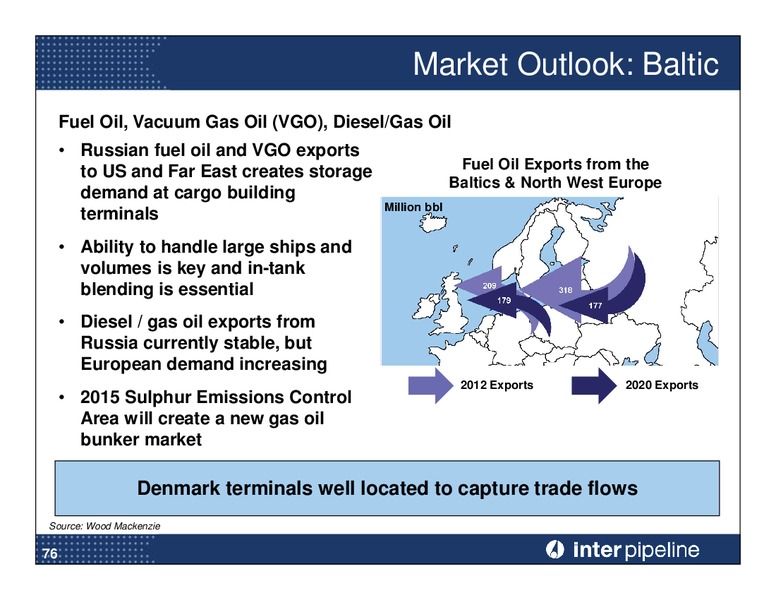 Market Outlook: Baltic

Fuel Oil, Vacuum Gas Oil (VGO), Diesel/Gas Oil

• Russian fuel oil and VGO exports to US and Far East creates storage demand at cargo building terminals

• Ability to handle large ships and volumes is key and in-tank blending is essential

• Diesel / gas oil exports from Russia currently stable, but European demand increasing

• 2015 Sulphur Emissions Control Area will create a new gas oil bunker market

Fuel Oil Exports from the Baltics & North West Europe

Million bbl

209

179

318

177

2012 Exports

2020 Exports

Denmark terminals well located to capture trade flows

Source: Wood Mackenzie

76

inter pipeline